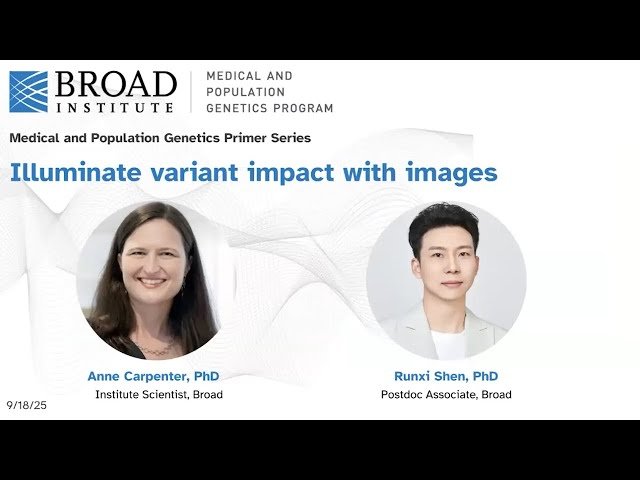 BROAD INSTITUTE

MEDICAL AND POPULATION GENETICS PROGRAM

Medical and Population Genetics Primer Series

Illuminate variant impact with images

Anne Carpenter, PhD
Institute Scientist, Broad

Runxi Shen, PhD
Postdoc Associate, Broad

9/18/25